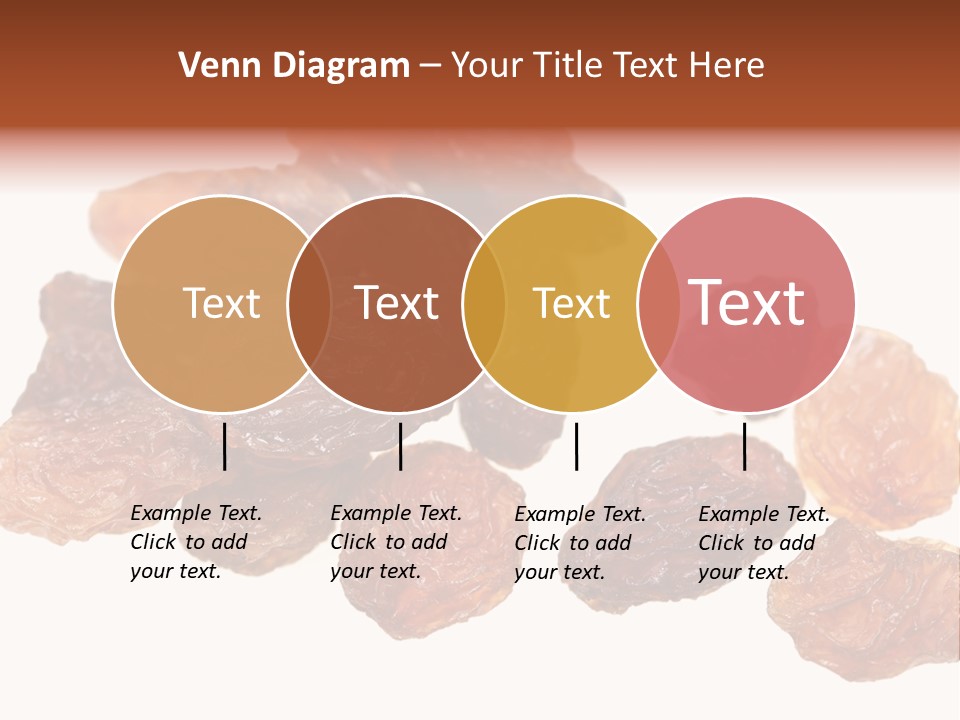 Venn Diagram – Your Title Text Here

Text

Text

Text

Text

Example Text. Click to add your text.

Example Text. Click to add your text.

Example Text. Click to add your text.

Example Text. Click to add your text.